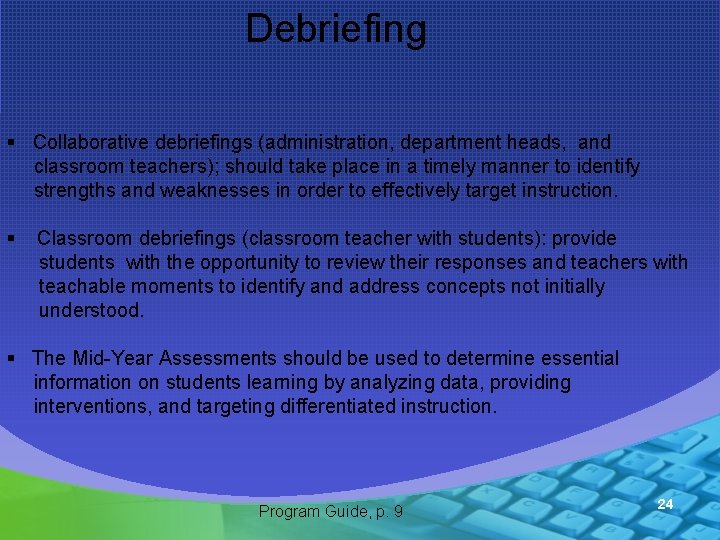 Debriefing

▪ Collaborative debriefings (administration, department heads, and classroom teachers); should take place in a timely manner to identify strengths and weaknesses in order to effectively target instruction.

▪ Classroom debriefings (classroom teacher with students): provide students with the opportunity to review their responses and teachers with teachable moments to identify and address concepts not initially understood.

▪ The Mid-Year Assessments should be used to determine essential information on students learning by analyzing data, providing interventions, and targeting differentiated instruction.

Program Guide, p. 9

24